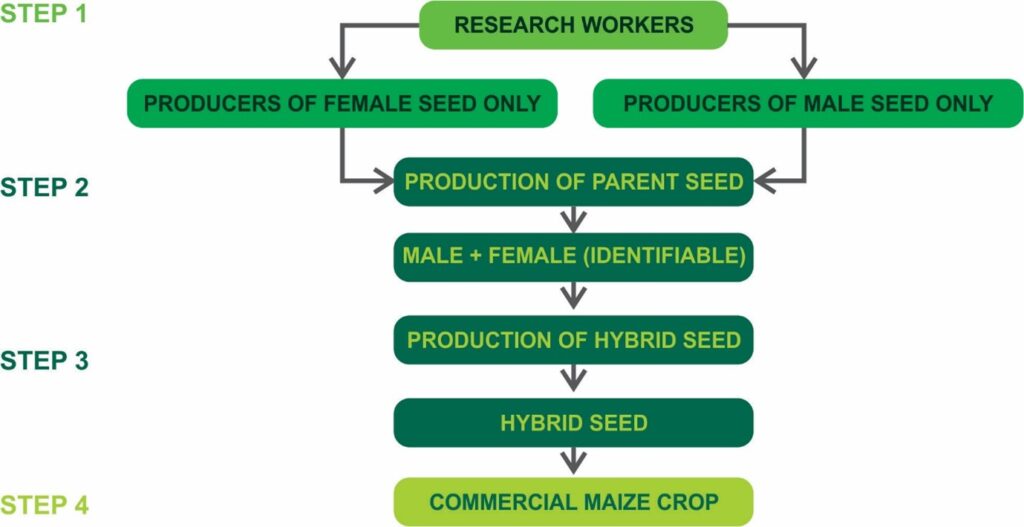 STEP 1
RESEARCH WORKERS
PRODUCERS OF FEMALE SEED ONLY
PRODUCERS OF MALE SEED ONLY
STEP 2
PRODUCTION OF PARENT SEED
MALE + FEMALE (IDENTIFIABLE)
STEP 3
PRODUCTION OF HYBRID SEED
HYBRID SEED
STEP 4
COMMERCIAL MAIZE CROP